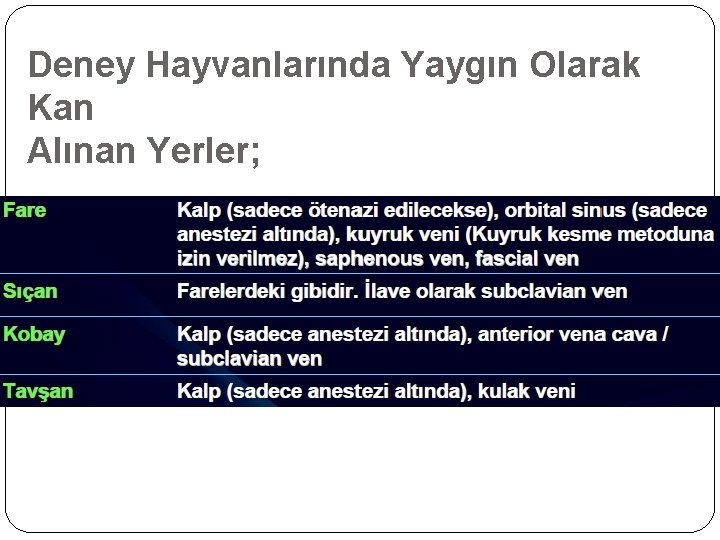 Deney Hayvanlarında Yaygın Olarak Kan
Alınan Yerler;

| Fare | Kalp (sadece ötenazi edilecekse), orbital sinus (sadece anestezi altında), kuyruk veni (Kuyruk kesme metoduna izin verilmez), saphenous ven, fascial ven |
|---|---|
| Sıçan | Farelerdeki gibidir. İlave olarak subclavian ven |
| Kobay | Kalp (sadece anestezi altında), anterior vena cava / subclavian ven |
| Tavşan | Kalp (sadece anestezi altında), kulak veni |